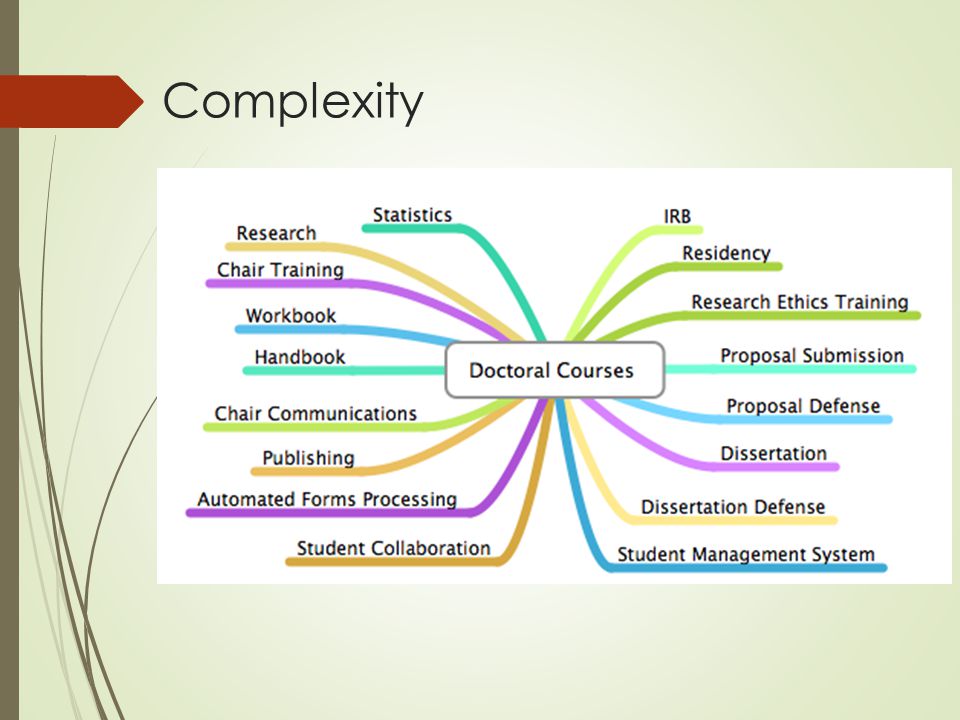 Complexity

Statistics
Research
Chair Training
Workbook
Handbook
Chair Communications
Publishing
Automated Forms Processing
Student Collaboration

Doctoral Courses

IRB
Residency
Research Ethics Training
Proposal Submission
Proposal Defense
Dissertation
Dissertation Defense
Student Management System